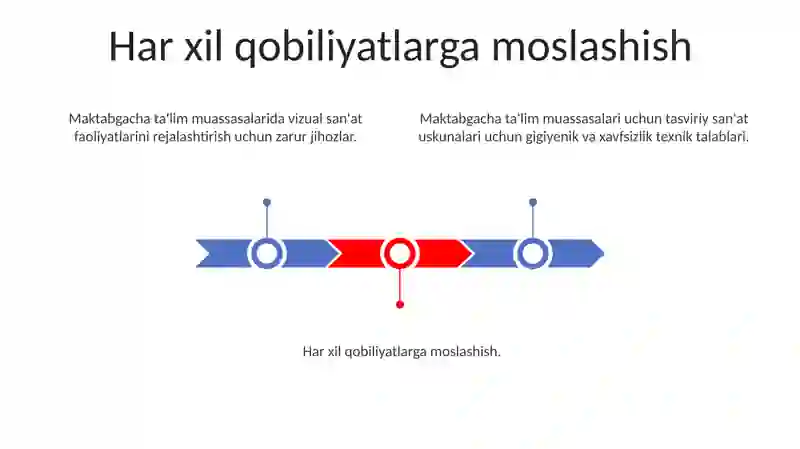 Har xil qobiliyatlarga moslashish

Maktabgacha ta'lim muassasalarida vizual san'at faoliyatlarini rejalashtirish uchun zarur jihozlar.

Maktabgacha ta'lim muassasalari uchun tasviriy san'at uskunalari uchun gigiyenik va xavfsizlik texnik talablari.

Har xil qobiliyatlarga moslashish.